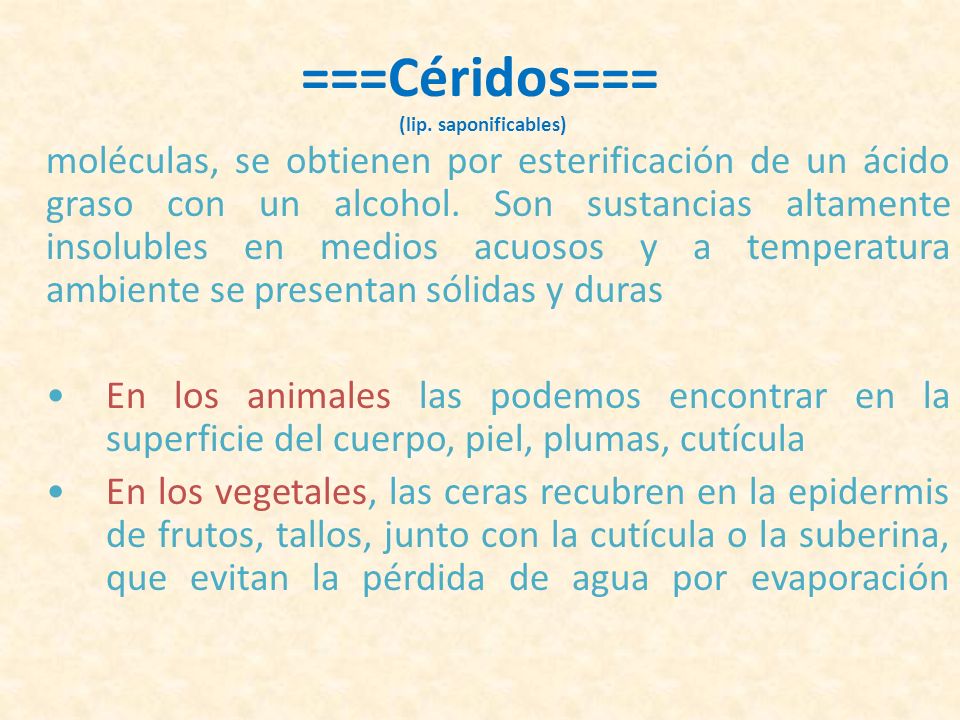 ===Céridos===
(lip. saponificables)

moléculas, se obtienen por esterificación de un ácido graso con un alcohol. Son sustancias altamente insolubles en medios acuosos y a temperatura ambiente se presentan sólidas y duras

• En los animales las podemos encontrar en la superficie del cuerpo, piel, plumas, cutícula
• En los vegetales, las ceras recubren en la epidermis de frutos, tallos, junto con la cutícula o la suberina, que evitan la pérdida de agua por evaporación